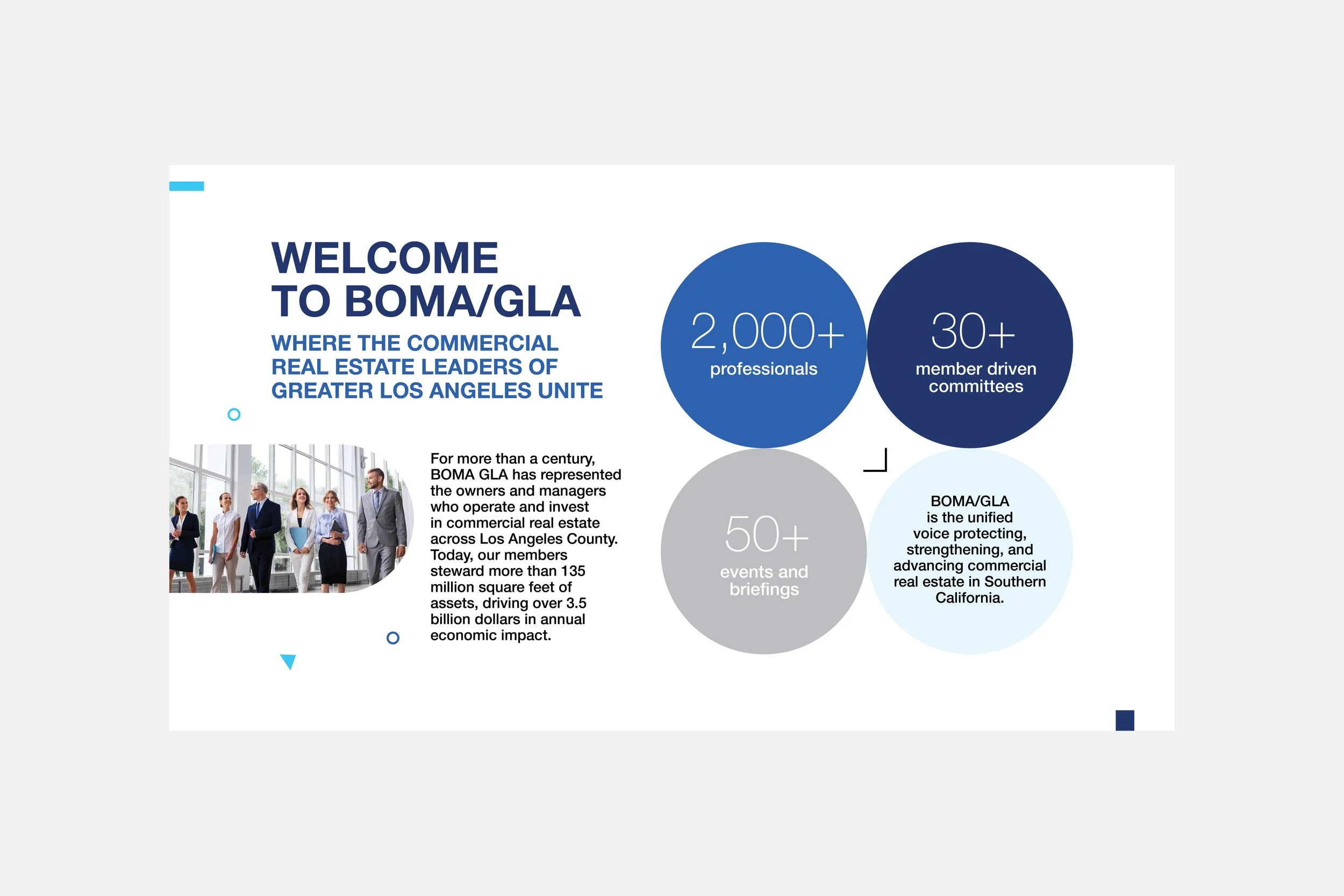 WELCOME TO BOMA/GLA

WHERE THE COMMERCIAL REAL ESTATE LEADERS OF GREATER LOS ANGELES UNITE

For more than a century, BOMA GLA has represented the owners and managers who operate and invest in commercial real estate across Los Angeles County. Today, our members steward more than 135 million square feet of assets, driving over 3.5 billion dollars in annual economic impact.

2,000+
professionals

30+
member driven committees

50+
events and briefings

BOMA/GLA is the unified voice protecting, strengthening, and advancing commercial real estate in Southern California.